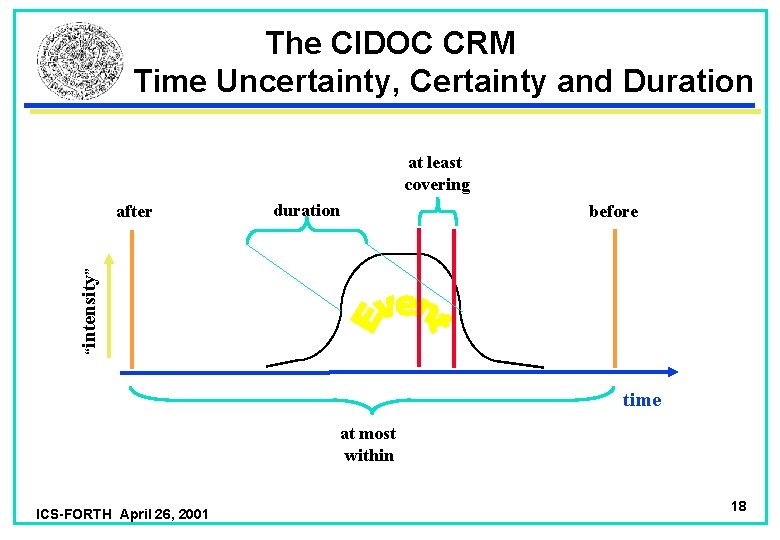 The CIDOC CRM
Time Uncertainty, Certainty and Duration

at least covering

after

duration

before

"intensity"

Event

time

at most within

ICS-FORTH April 26, 2001

18